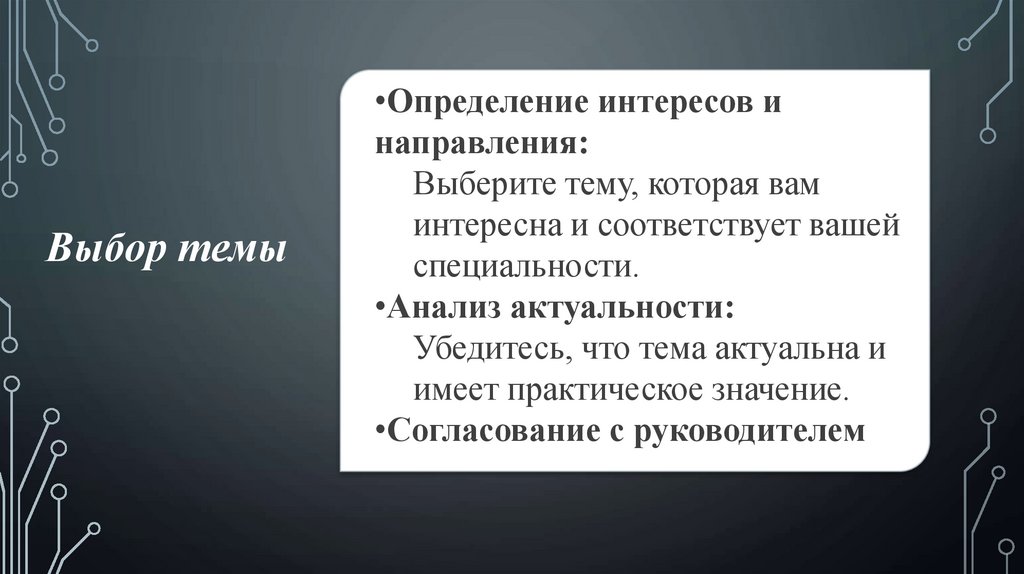 Выбор темы

•Определение интересов и направления:
Выберите тему, которая вам интересна и соответствует вашей специальности.
•Анализ актуальности:
Убедитесь, что тема актуальна и имеет практическое значение.
•Согласование с руководителем